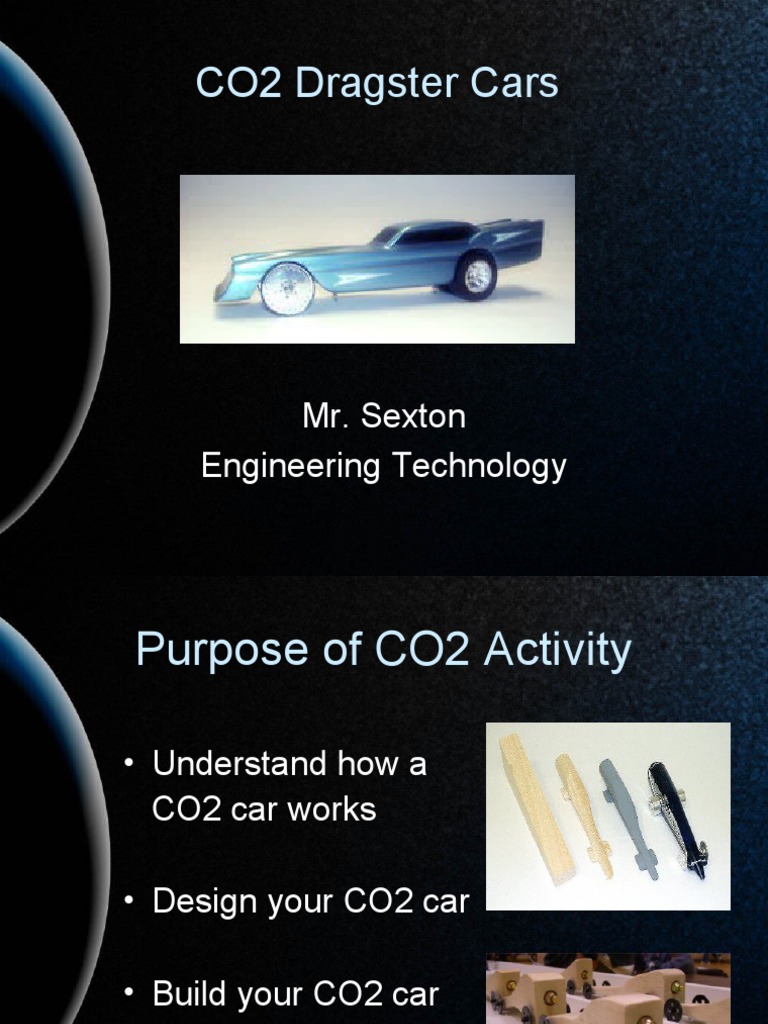 CO2 Dragster Cars

Mr. Sexton
Engineering Technology

Purpose of CO2 Activity

• Understand how a CO2 car works

• Design your CO2 car

• Build your CO2 car